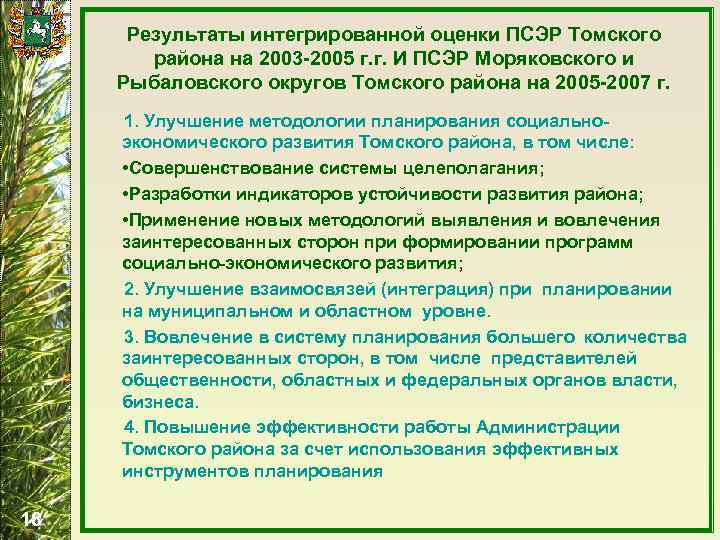 Результаты интегрированной оценки ПСЭР Томского района на 2003-2005 г.г. И ПСЭР Моряковского и Рыбаловского округов Томского района на 2005-2007 г.

1. Улучшение методологии планирования социально-экономического развития Томского района, в том числе:

•Совершенствование системы целеполагания;

•Разработки индикаторов устойчивости развития района;

•Применение новых методологий выявления и вовлечения заинтересованных сторон при формировании программ социально-экономического развития;

2. Улучшение взаимосвязей (интеграция) при планировании на муниципальном и областном уровне.

3. Вовлечение в систему планирования большего количества заинтересованных сторон, в том числе представителей общественности, областных и федеральных органов власти, бизнеса.

4. Повышение эффективности работы Администрации Томского района за счет использования эффективных инструментов планирования

18